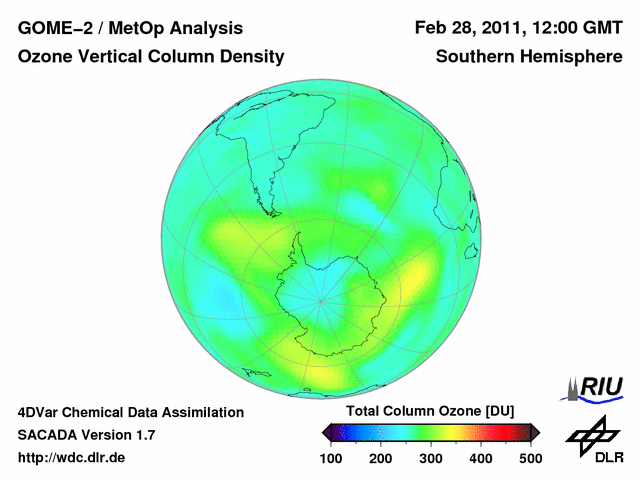 GOME–2 / MetOp Analysis
Ozone Vertical Column Density

Feb 28, 2011, 12:00 GMT
Southern Hemisphere

4DVar Chemical Data Assimilation
SACADA Version 1.7
http://wdc.dlr.de

Total Column Ozone [DU]
100 200 300 400 500

RIU

DLR